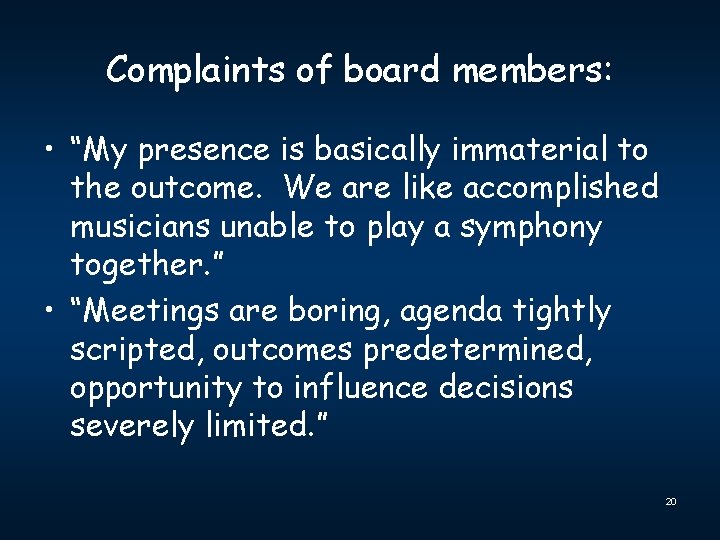 Complaints of board members:

• “My presence is basically immaterial to the outcome.  We are like accomplished musicians unable to play a symphony together.”

• “Meetings are boring, agenda tightly scripted, outcomes predetermined, opportunity to influence decisions severely limited.”

20